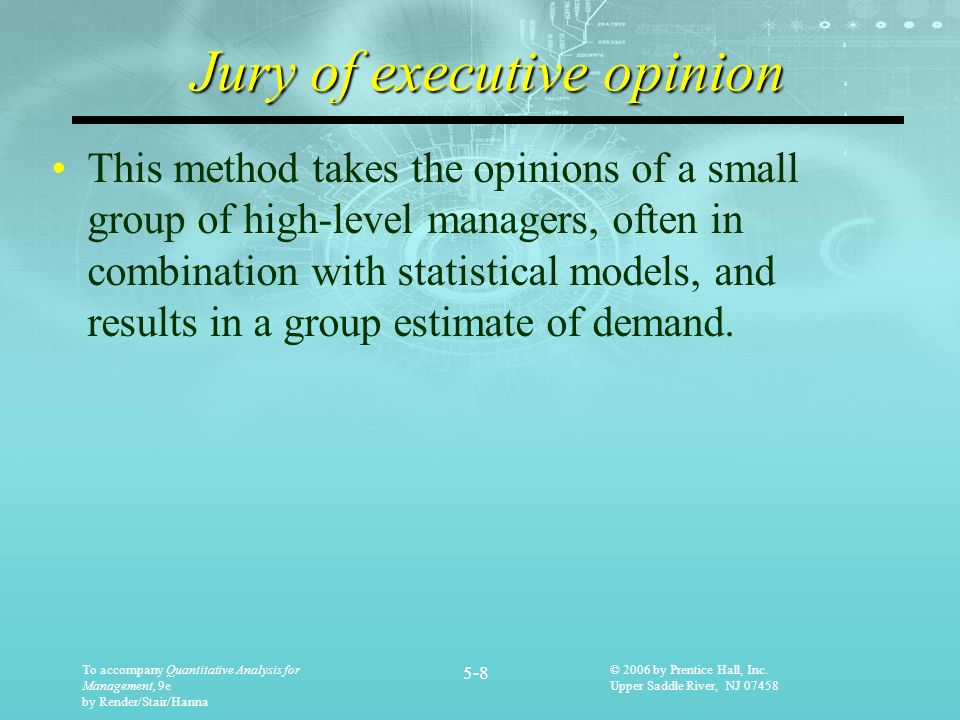 Jury of executive opinion

• This method takes the opinions of a small group of high-level managers, often in combination with statistical models, and results in a group estimate of demand.

To accompany Quantitative Analysis for Management, 9e
by Render/Stair/Hanna

5-8

© 2006 by Prentice Hall, Inc.
Upper Saddle River, NJ 07458